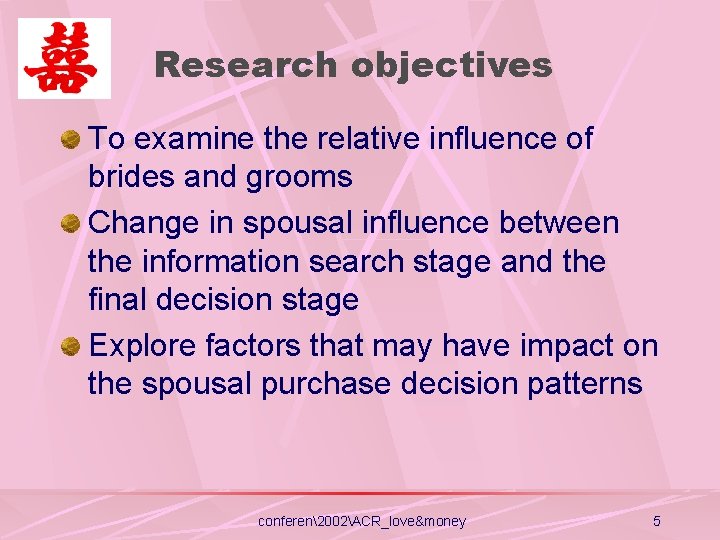 囍

Research objectives

To examine the relative influence of brides and grooms

Change in spousal influence between the information search stage and the final decision stage

Explore factors that may have impact on the spousal purchase decision patterns

conferen\2002\ACR_love&money

5